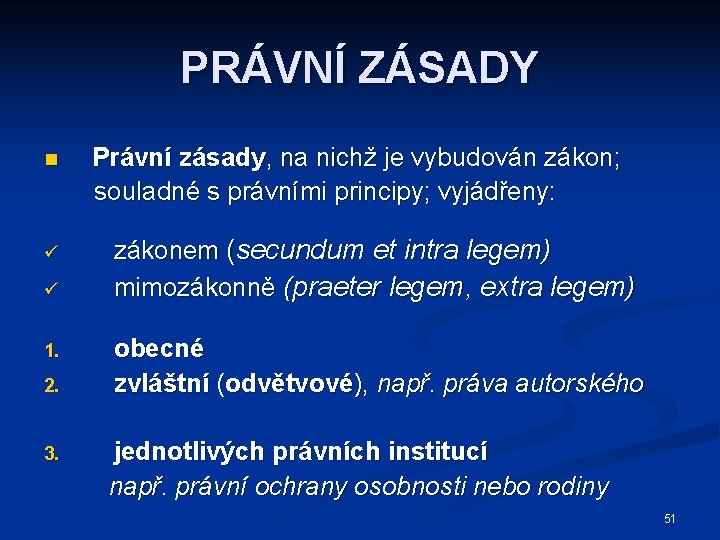 PRÁVNÍ ZÁSADY

■ Právní zásady, na nichž je vybudován zákon; souladné s právními principy; vyjádřeny:

✓ zákonem (secundum et intra legem)
✓ mimozákonně (praeter legem, extra legem)

1. obecné
2. zvláštní (odvětvové), např. práva autorského

3. jednotlivých právních institucí
např. právní ochrany osobnosti nebo rodiny

51